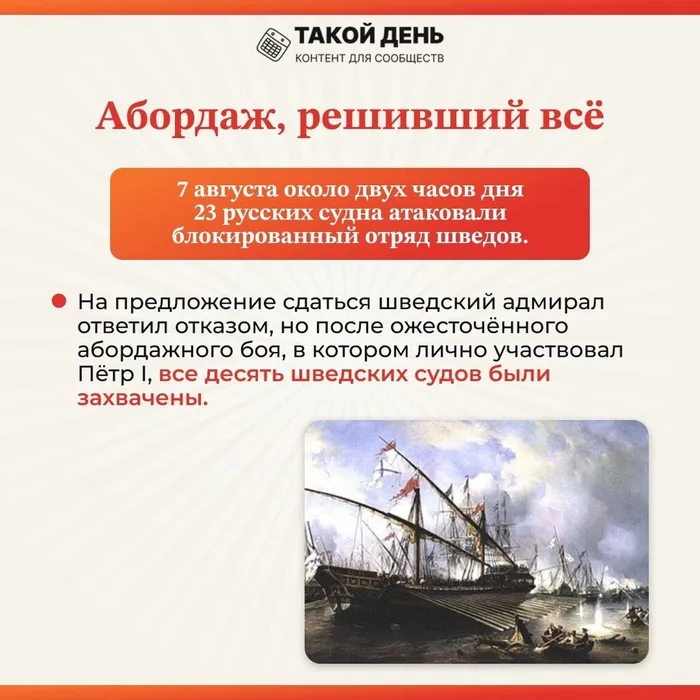 ТАКОЙ ДЕНЬ
КОНТЕНТ ДЛЯ СООБЩЕСТВ

Абордаж, решивший всё

7 августа около двух часов дня 23 русских судна атаковали блокированный отряд шведов.

На предложение сдаться шведский адмирал ответил отказом, но после ожесточённого абордажного боя, в котором лично участвовал Пётр I, все десять шведских судов были захвачены.